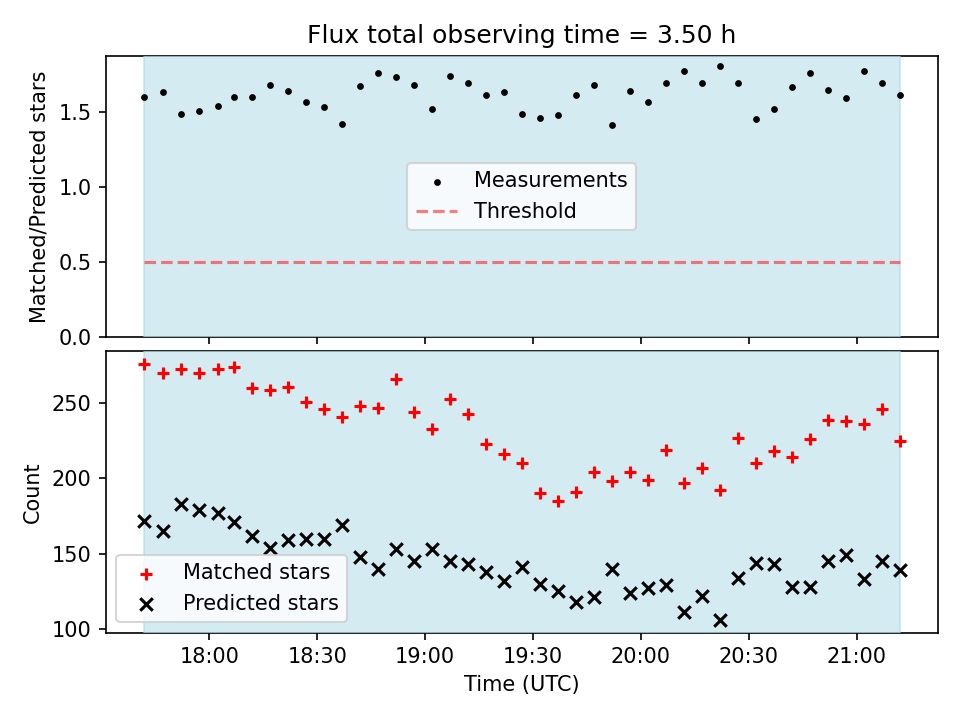 Flux total observing time = 3.50 h

Matched/Predicted stars

1.5
1.0
0.5
0.0

Measurements
Threshold

Count

250
200
150
100

Matched stars
Predicted stars

18:00 18:30 19:00 19:30 20:00 20:30 21:00

Time (UTC)